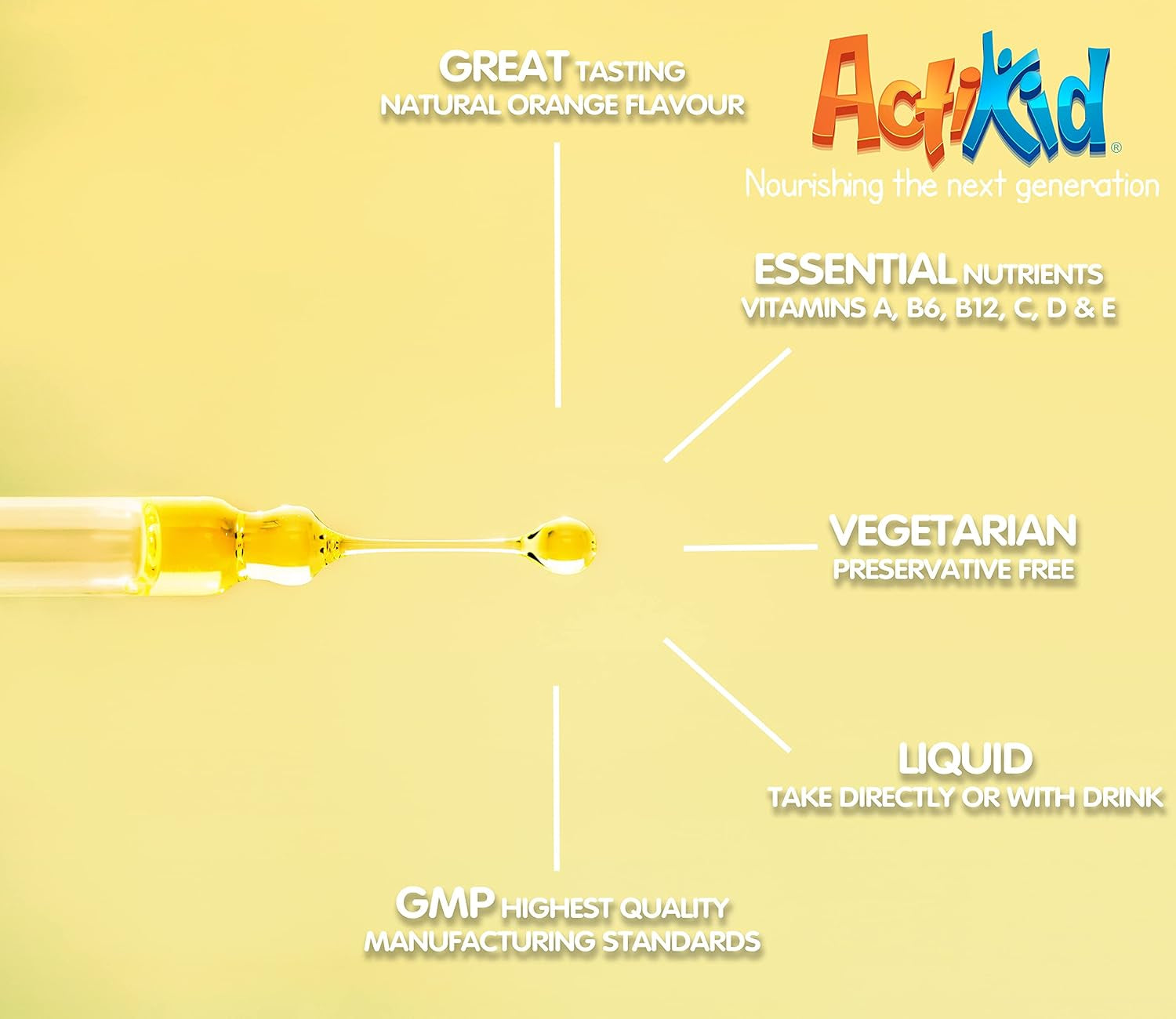 GREAT TASTING
NATURAL ORANGE FLAVOUR

ActiKid®
Nourishing the next generation

ESSENTIAL NUTRIENTS
VITAMINS A, B6, B12, C, D & E

VEGETARIAN
PRESERVATIVE FREE

LIQUID
TAKE DIRECTLY OR WITH DRINK

GMP HIGHEST QUALITY
MANUFACTURING STANDARDS